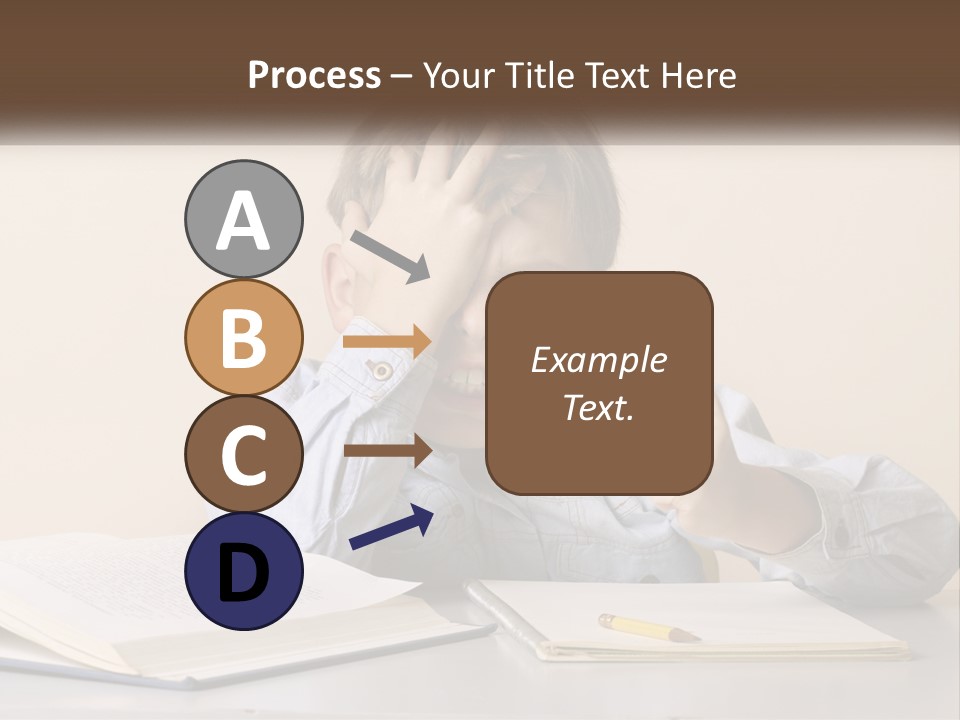 Process – Your Title Text Here

A

B

C

D

Example Text.